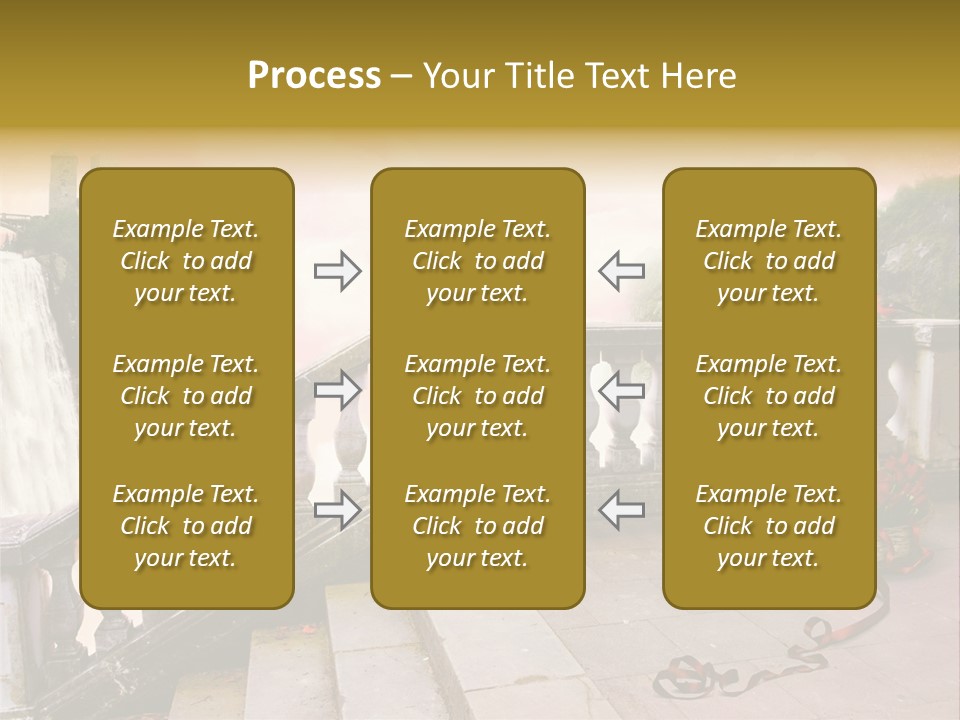 Process – Your Title Text Here

Example Text. Click to add your text.

Example Text. Click to add your text.

Example Text. Click to add your text.

Example Text. Click to add your text.

Example Text. Click to add your text.

Example Text. Click to add your text.

Example Text. Click to add your text.

Example Text. Click to add your text.

Example Text. Click to add your text.